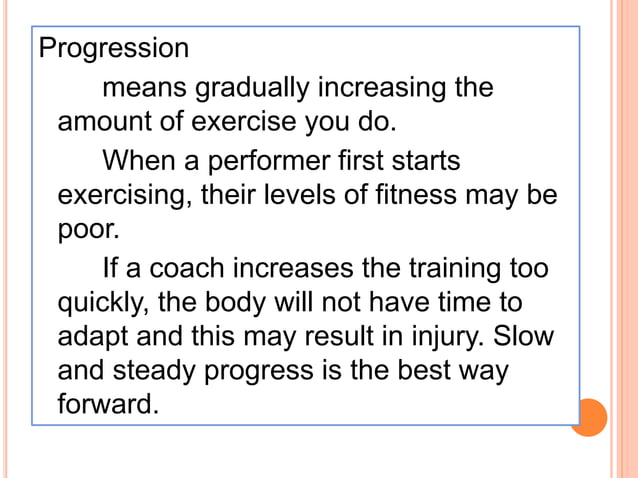 Progression

means gradually increasing the amount of exercise you do.

When a performer first starts exercising, their levels of fitness may be poor.

If a coach increases the training too quickly, the body will not have time to adapt and this may result in injury. Slow and steady progress is the best way forward.